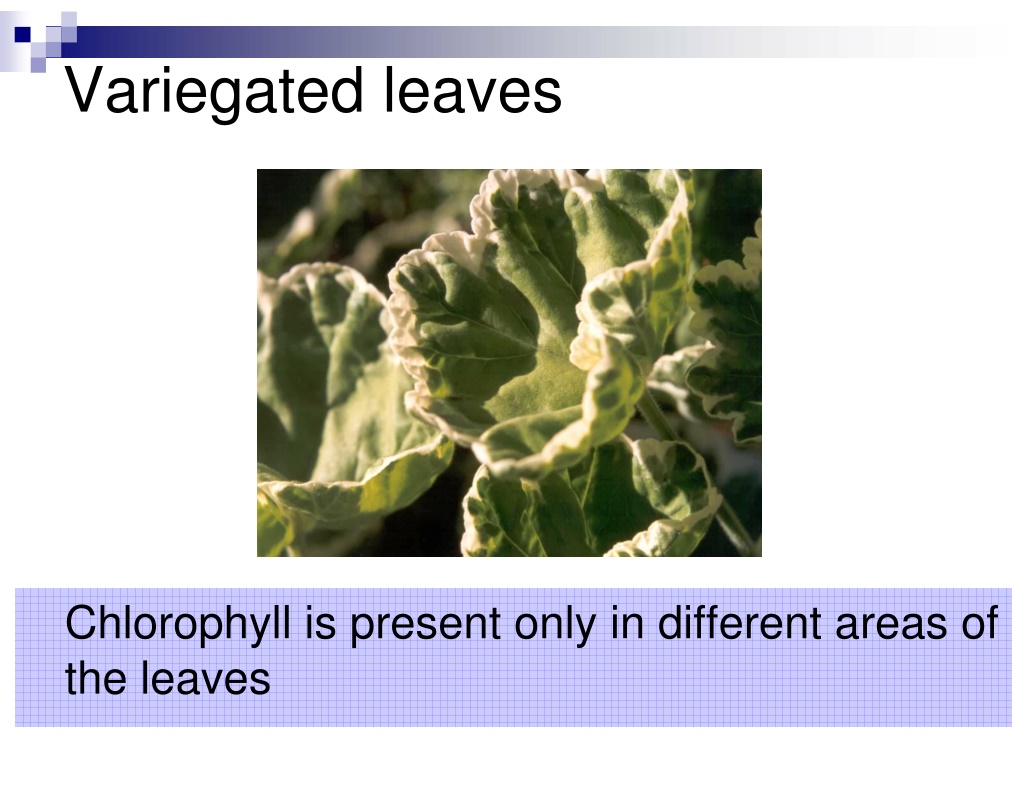 Variegated leaves

Chlorophyll is present only in different areas of the leaves